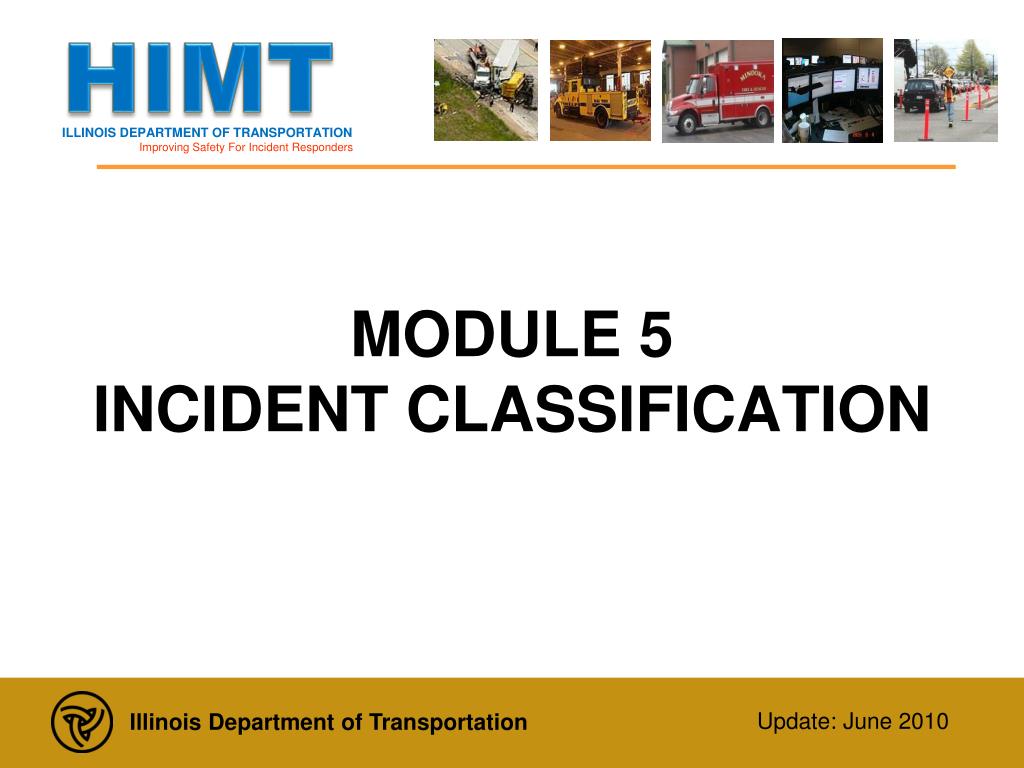 HIMT
ILLINOIS DEPARTMENT OF TRANSPORTATION
Improving Safety For Incident Responders

MODULE 5
INCIDENT CLASSIFICATION

Illinois Department of Transportation

Update: June 2010